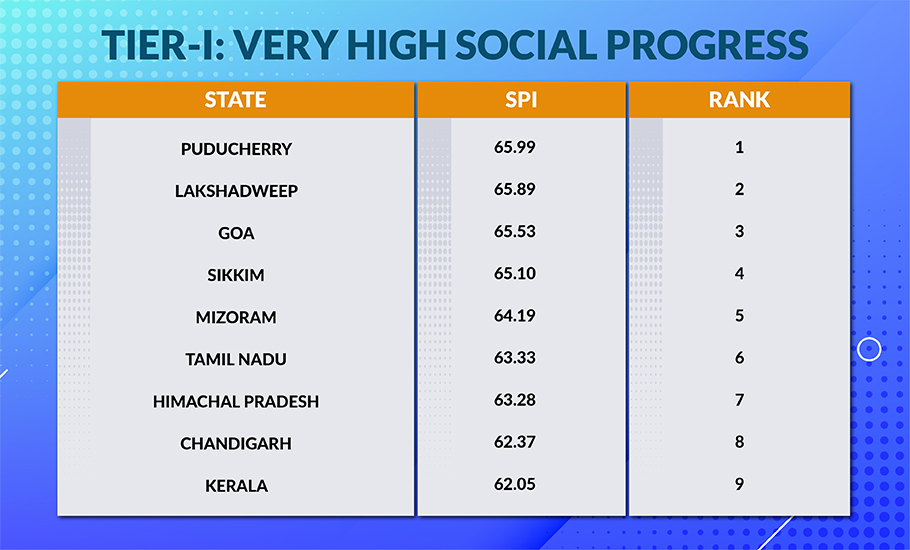 TIER-I: VERY HIGH SOCIAL PROGRESS

| STATE | SPI | RANK |
|---|---|---|
| PUDUCHERRY | 65.99 | 1 |
| LAKSHADWEEP | 65.89 | 2 |
| GOA | 65.53 | 3 |
| SIKKIM | 65.10 | 4 |
| MIZORAM | 64.19 | 5 |
| TAMIL NADU | 63.33 | 6 |
| HIMACHAL PRADESH | 63.28 | 7 |
| CHANDIGARH | 62.37 | 8 |
| KERALA | 62.05 | 9 |